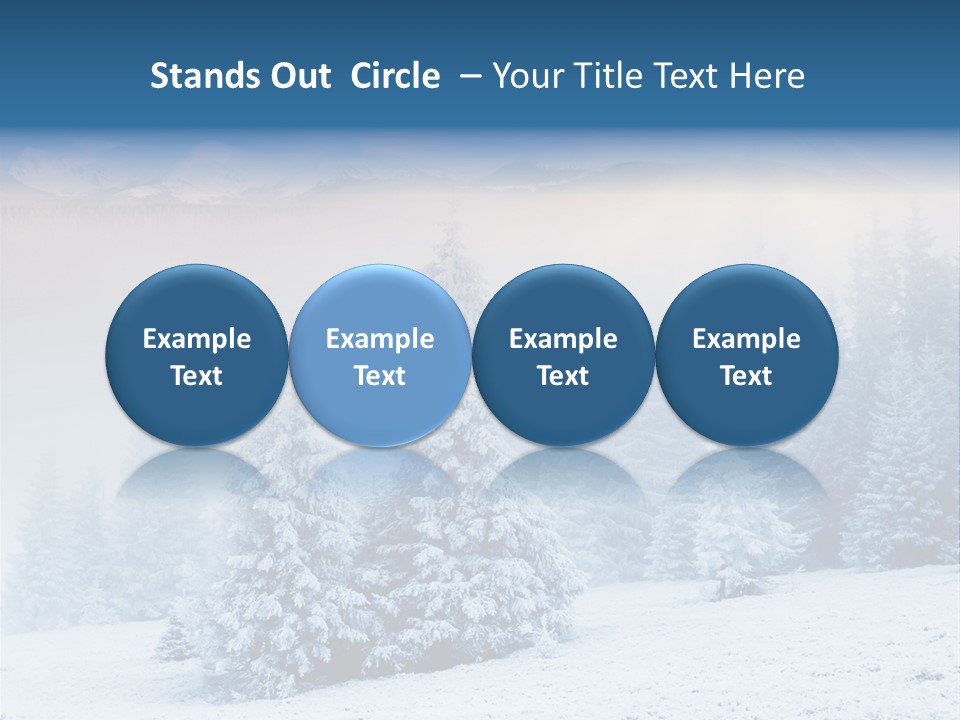 Stands Out Circle – Your Title Text Here

Example Text

Example Text

Example Text

Example Text